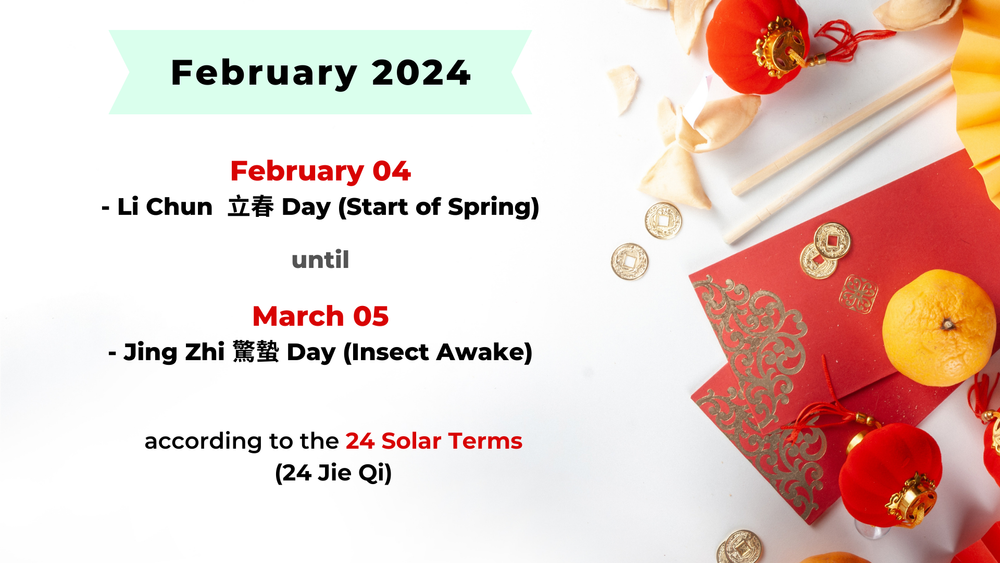 February 2024

February 04
- Li Chun 立春 Day (Start of Spring)

until

March 05
- Jing Zhi 驚蟄 Day (Insect Awake)

according to the 24 Solar Terms (24 Jie Qi)